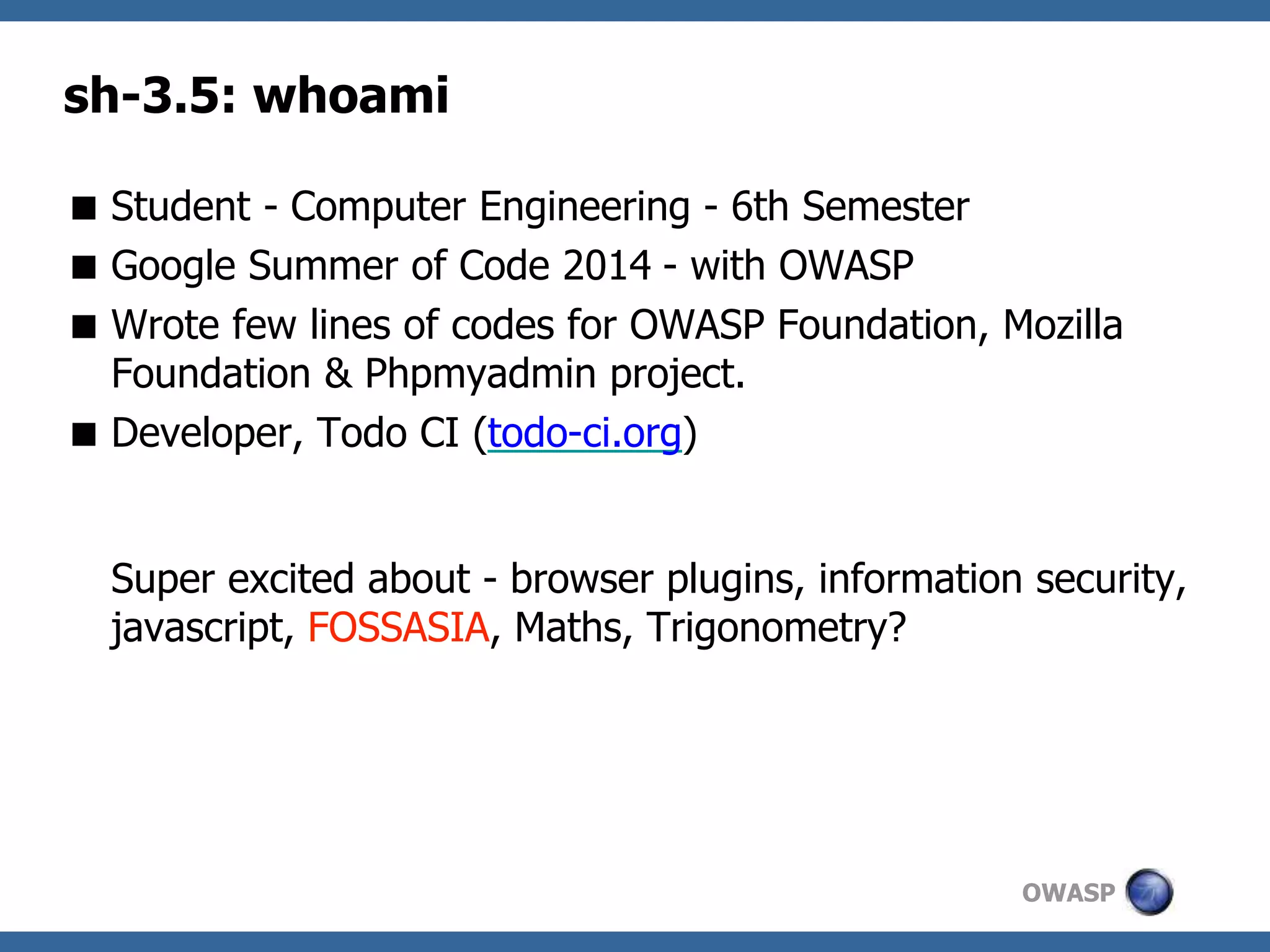 sh-3.5: whoami

■ Student - Computer Engineering - 6th Semester
■ Google Summer of Code 2014 - with OWASP
■ Wrote few lines of codes for OWASP Foundation, Mozilla Foundation & Phpmyadmin project.
■ Developer, Todo CI (todo-ci.org)

Super excited about - browser plugins, information security, javascript, FOSSASIA, Maths, Trigonometry?

OWASP